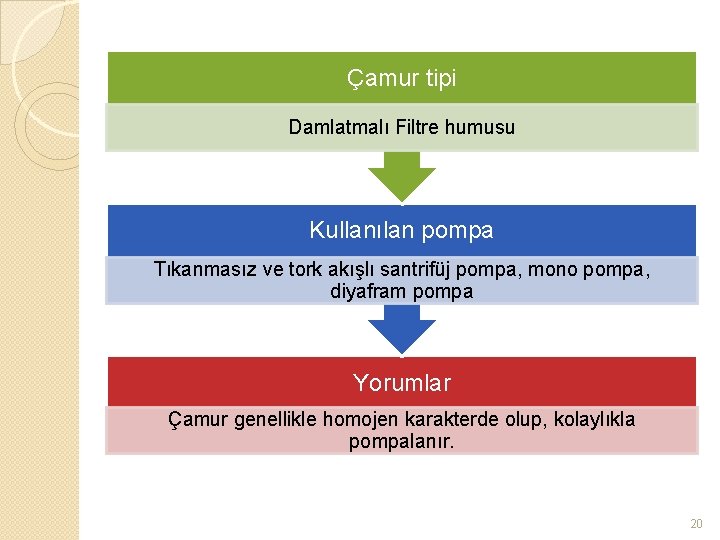 Çamur tipi

Damlatmalı Filtre humusu

Kullanılan pompa

Tıkanmasız ve tork akışlı santrifüj pompa, mono pompa, diyafram pompa

Yorumlar

Çamur genellikle homojen karakterde olup, kolaylıkla pompalanır.

20